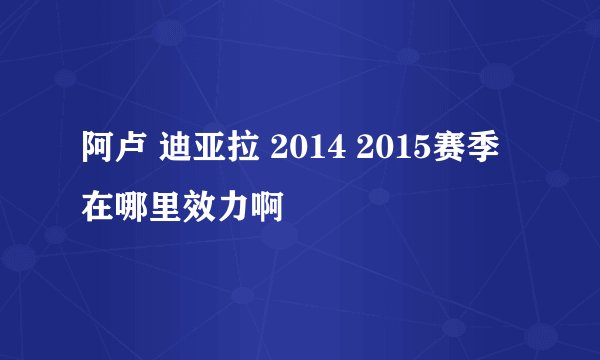 阿卢 迪亚拉 2014 2015赛季在哪里效力啊